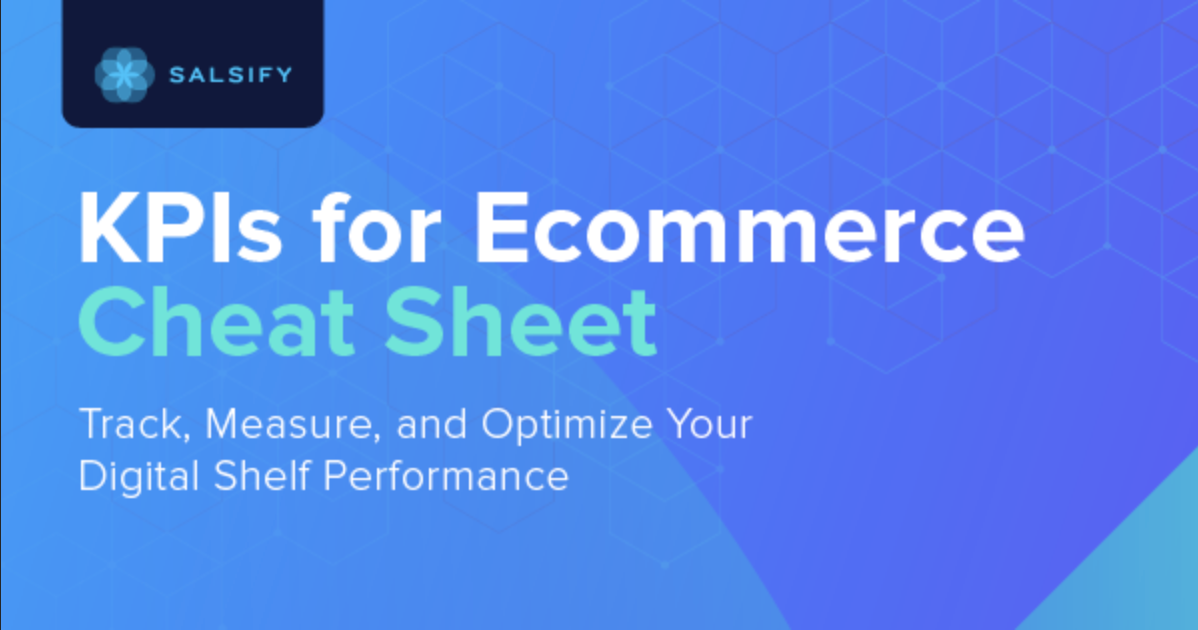 SALSIFY

KPIs for Ecommerce Cheat Sheet

Track, Measure, and Optimize Your Digital Shelf Performance